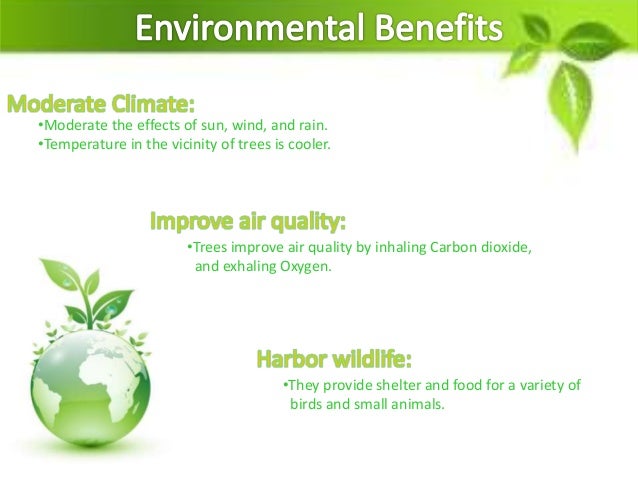 Environmental Benefits

Moderate Climate:

•Moderate the effects of sun, wind, and rain.
•Temperature in the vicinity of trees is cooler.

Improve air quality:

•Trees improve air quality by inhaling Carbon dioxide, and exhaling Oxygen.

Harbor wildlife:

•They provide shelter and food for a variety of birds and small animals.